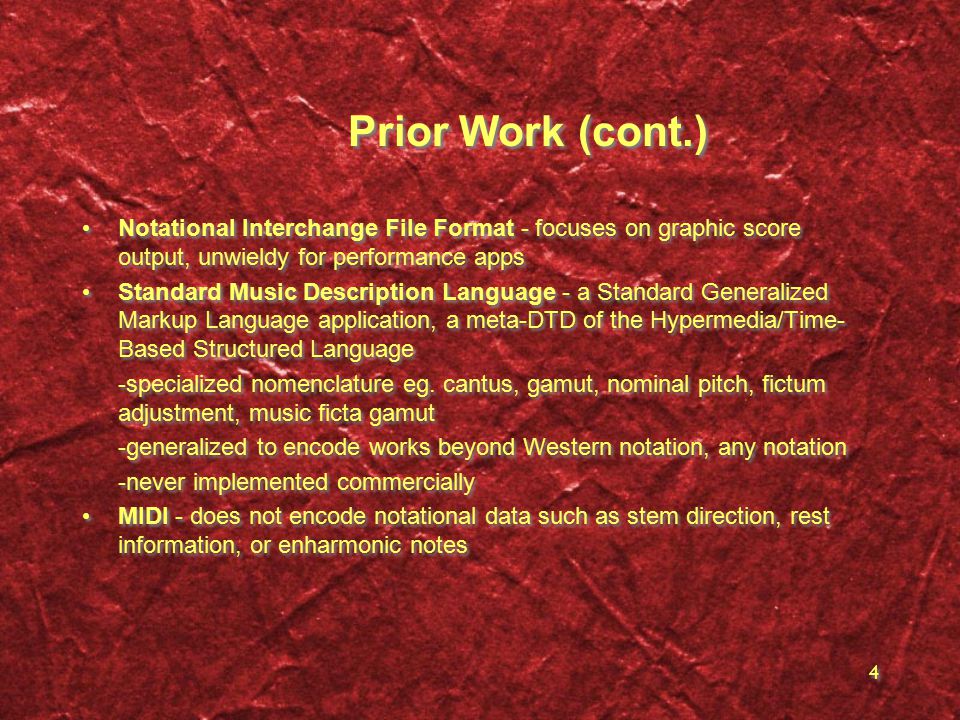 Prior Work (cont.)

• Notational Interchange File Format - focuses on graphic score output, unwieldy for performance apps

• Standard Music Description Language - a Standard Generalized Markup Language application, a meta-DTD of the Hypermedia/Time-Based Structured Language

-specialized nomenclature eg. cantus, gamut, nominal pitch, fictum adjustment, music ficta gamut

-generalized to encode works beyond Western notation, any notation

-never implemented commercially

• MIDI - does not encode notational data such as stem direction, rest information, or enharmonic notes

4